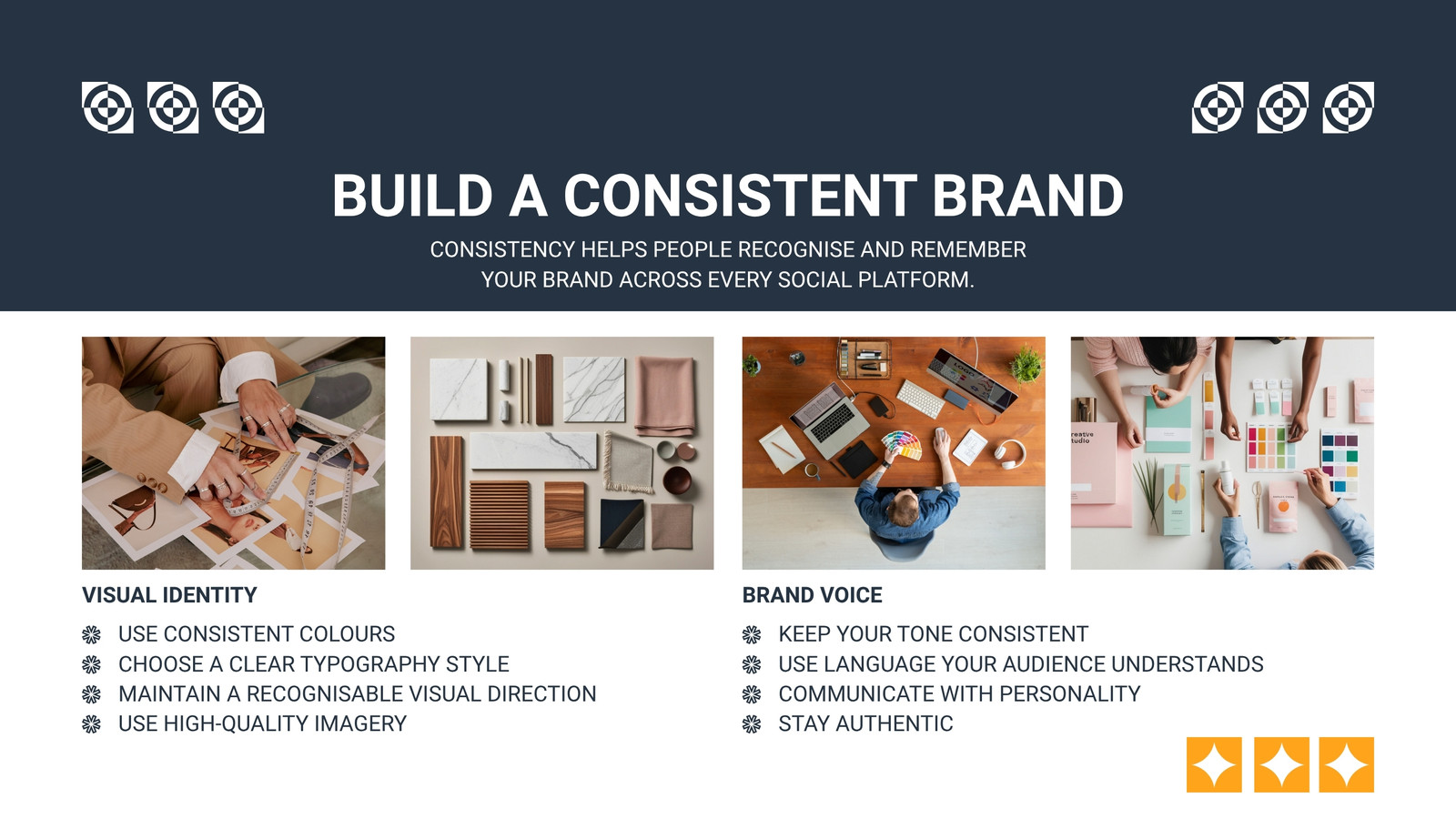 BUILD A CONSISTENT BRAND

CONSISTENCY HELPS PEOPLE RECOGNISE AND REMEMBER YOUR BRAND ACROSS EVERY SOCIAL PLATFORM.

reative tudio

VISUAL IDENTITY

USE CONSISTENT COLOURS
CHOOSE A CLEAR TYPOGRAPHY STYLE
MAINTAIN A RECOGNISABLE VISUAL DIRECTION
USE HIGH-QUALITY IMAGERY

BRAND VOICE

KEEP YOUR TONE CONSISTENT
USE LANGUAGE YOUR AUDIENCE UNDERSTANDS
COMMUNICATE WITH PERSONALITY
STAY AUTHENTIC